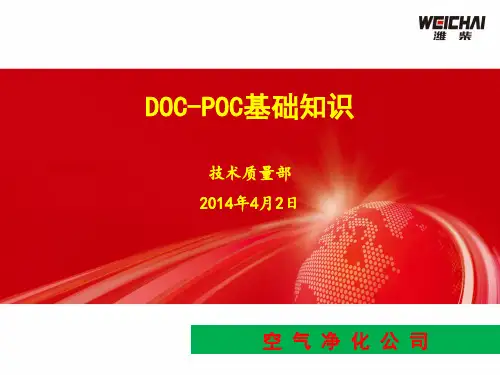 WEICHAI
潍柴

DOC-POC基础知识

技术质量部

2014年4月2日

空气净化公司